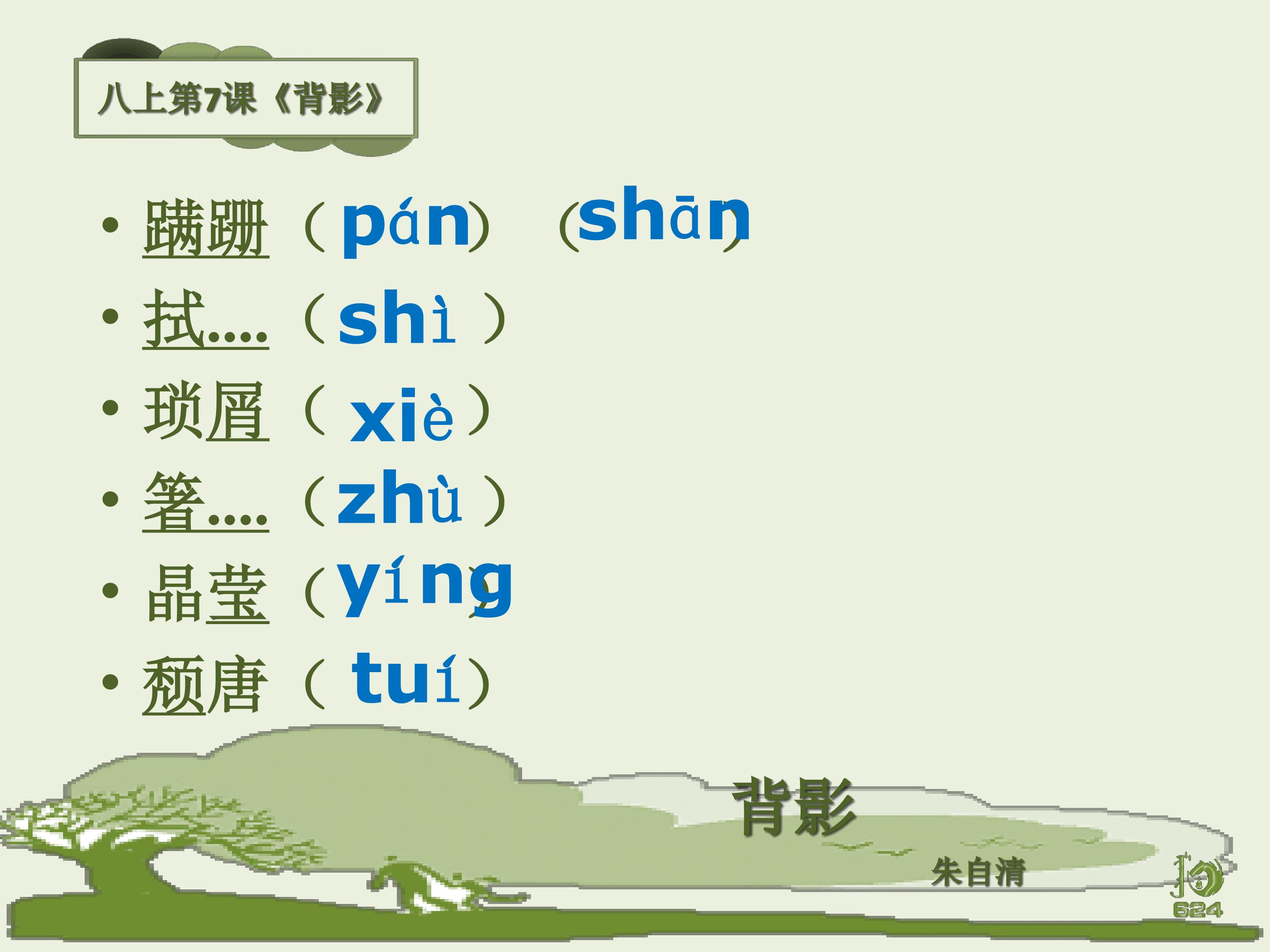 八上第7课《背影》

• 蹒跚（pán）（shān）
• 拭....（shì）
• 琐屑（xiè）
• 箸....（zhù）
• 晶莹（yíng）
• 颓唐（tuí）

背影

朱自清

624